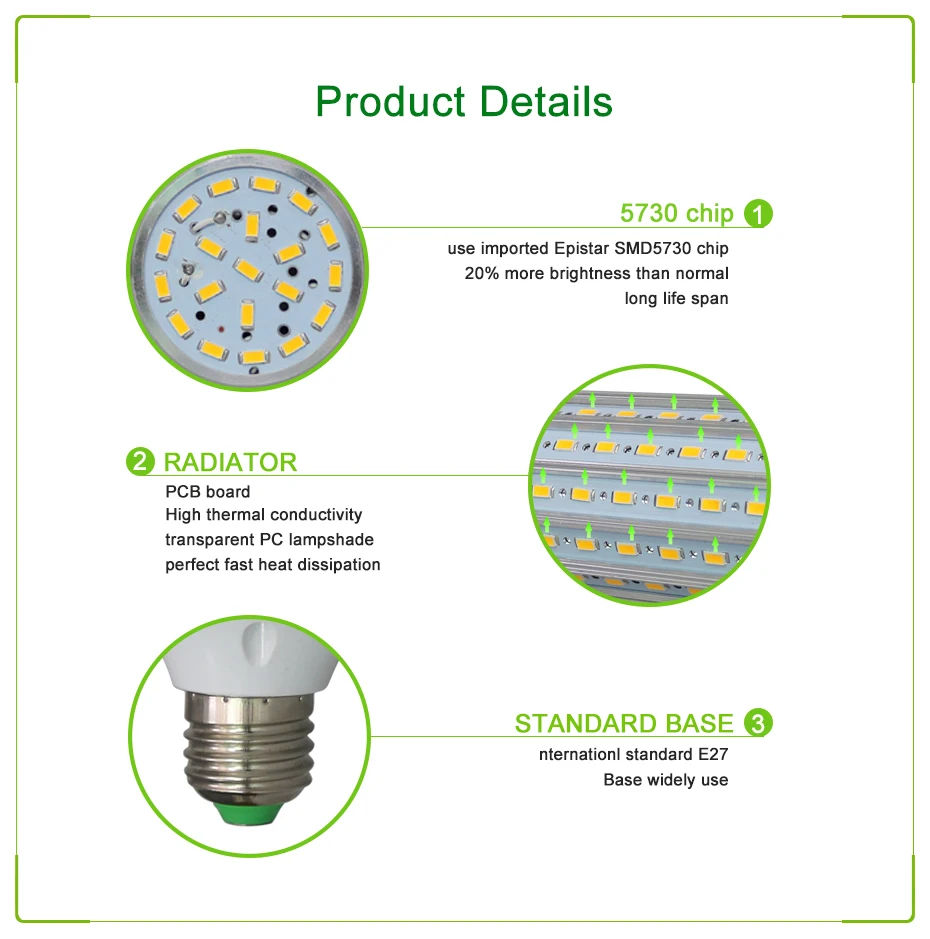 Product Details

5730 chip 1

use imported Epistar SMD5730 chip
20% more brightness than normal
long life span

2 RADIATOR

PCB board
High thermal conductivity
transparent PC lampshade
perfect fast heat dissipation

STANDARD BASE 3

nternationl standard E27
Base widely use